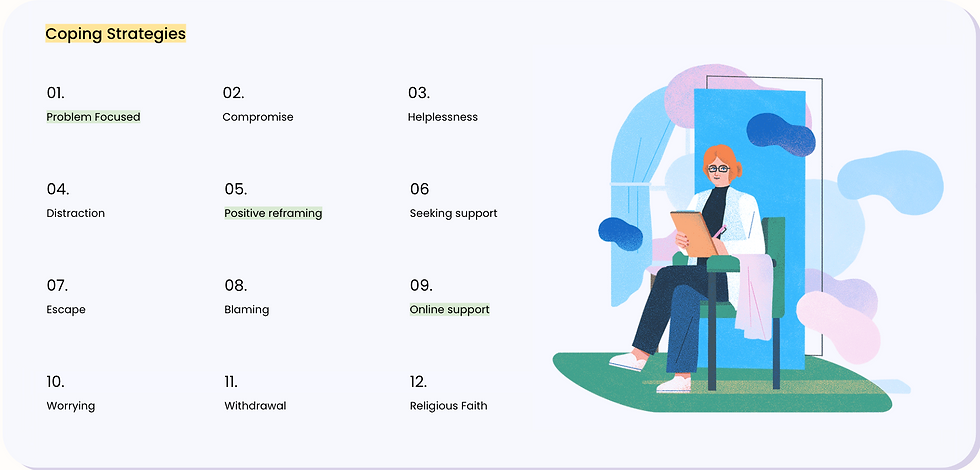 Coping Strategies

01.
Problem Focused

02.
Compromise

03.
Helplessness

04.
Distraction

05.
Positive reframing

06
Seeking support

07.
Escape

08.
Blaming

09.
Online support

10.
Worrying

11.
Withdrawal

12.
Religious Faith